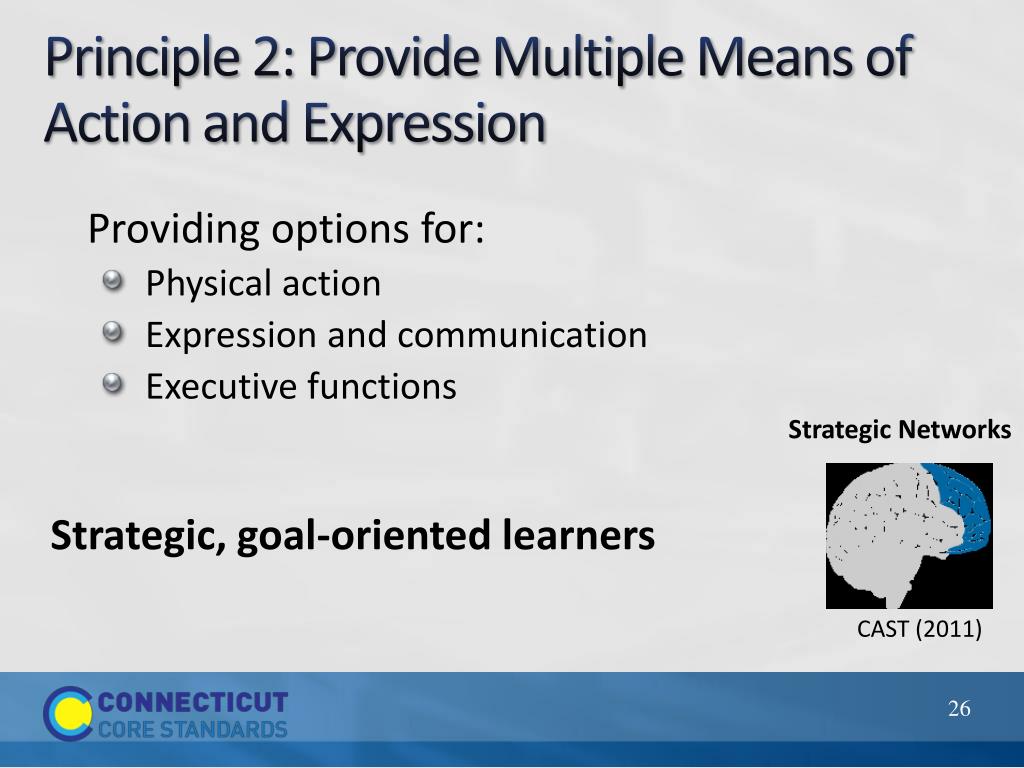 Principle 2: Provide Multiple Means of Action and Expression

Providing options for:
Physical action
Expression and communication
Executive functions

Strategic Networks

Strategic, goal-oriented learners

CAST (2011)

CONNECTICUT
CORE STANDARDS

26